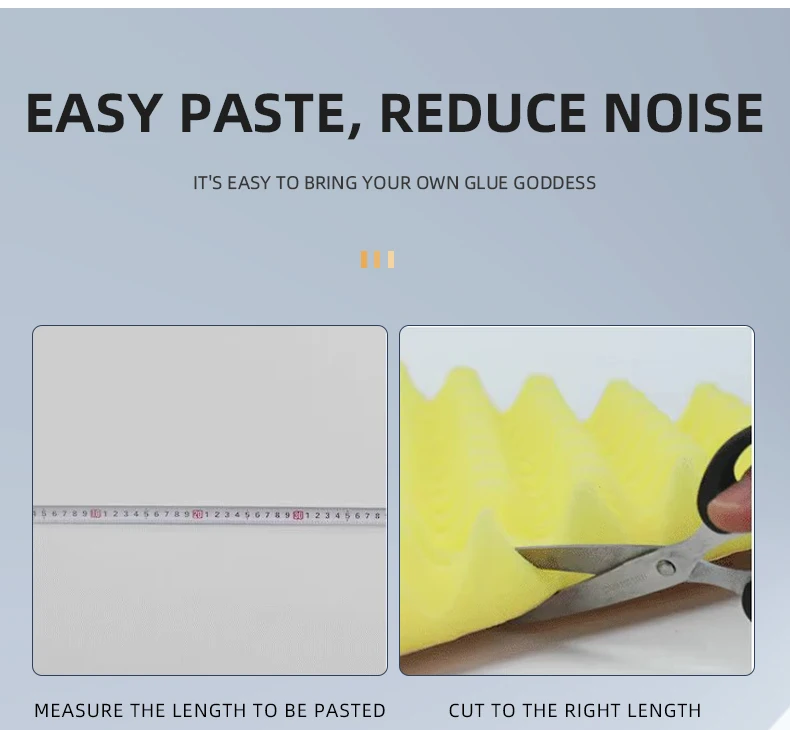 EASY PASTE, REDUCE NOISE

IT'S EASY TO BRING YOUR OWN GLUE GODDESS

5 6 7 8 9 10 1 2 3 4 5 6 7 8 9 20 1 2 3 4 5 6 7 8 9 30 1 2 3 4 5 6 7 8

MEASURE THE LENGTH TO BE PASTED

CUT TO THE RIGHT LENGTH